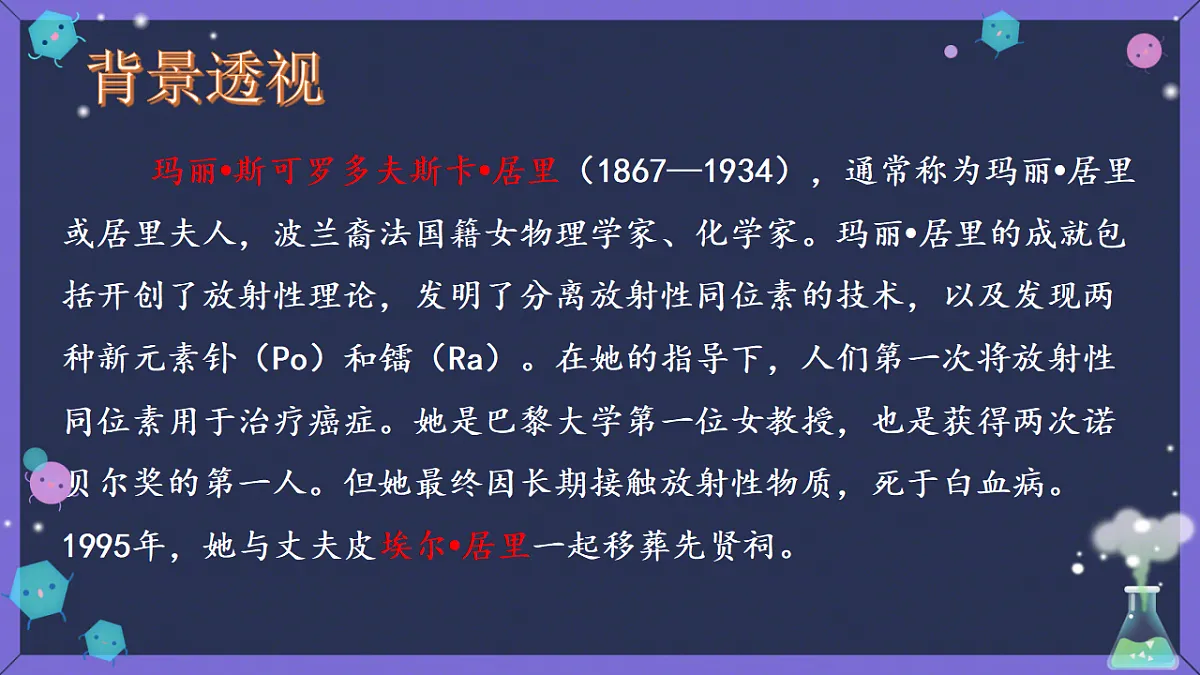 背景透视

玛丽•斯可罗多夫斯卡•居里（1867—1934），通常称为玛丽•居里或居里夫人，波兰裔法国籍女物理学家、化学家。玛丽•居里的成就包括开创了放射性理论，发明了分离放射性同位素的技术，以及发现两种新元素钋（Po）和镭（Ra）。在她的指导下，人们第一次将放射性同位素用于治疗癌症。她是巴黎大学第一位女教授，也是获得两次诺贝尔奖的第一人。但她最终因长期接触放射性物质，死于白血病。1995年，她与丈夫皮埃尔•居里一起移葬先贤祠。